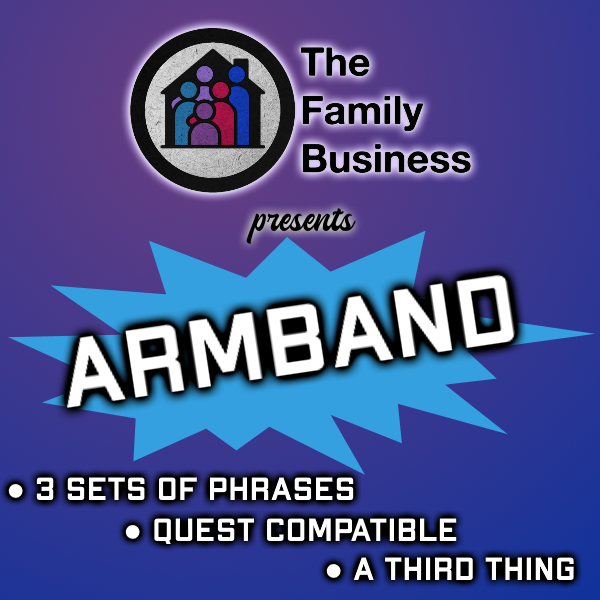 The Family Business

presents

ARMBAND

• 3 SETS OF PHRASES
• QUEST COMPATIBLE
• A THIRD THING